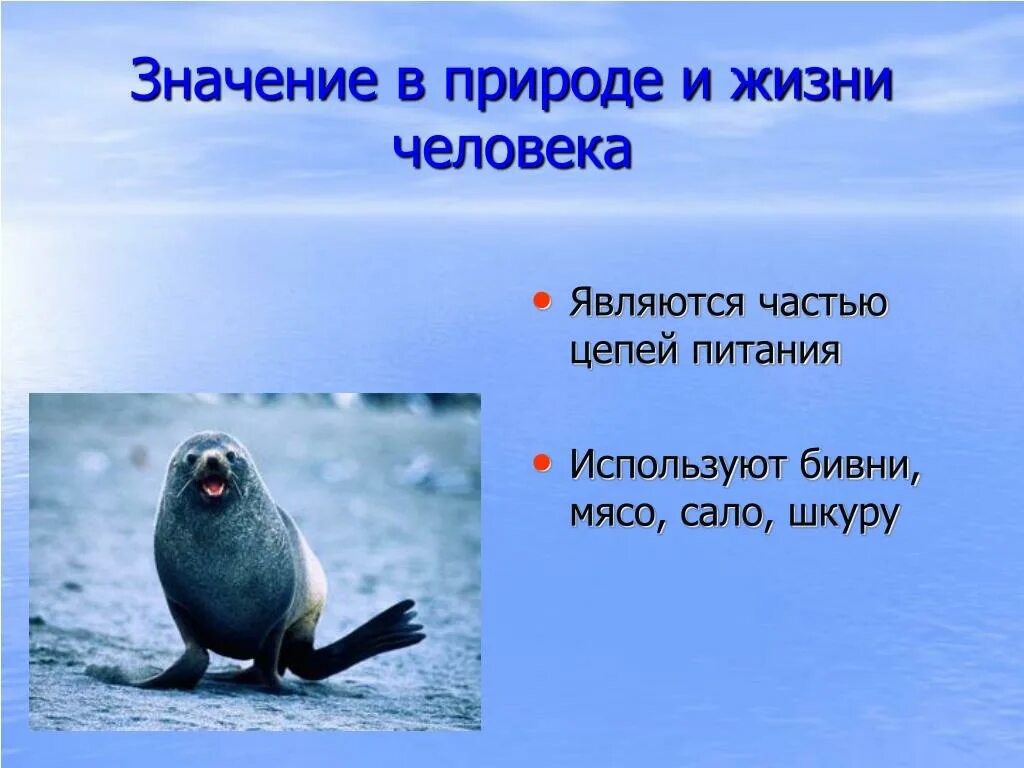 Значение в природе и жизни человека

• Являются частью цепей питания

• Используют бивни, мясо, сало, шкуру